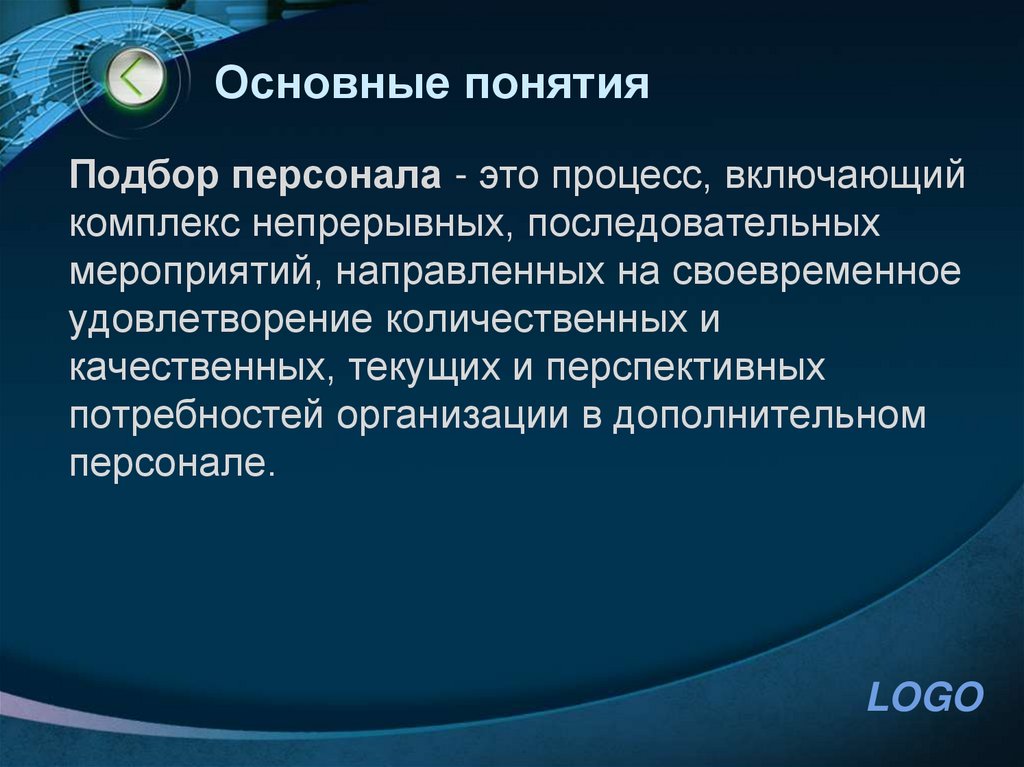 Основные понятия

Подбор персонала - это процесс, включающий комплекс непрерывных, последовательных мероприятий, направленных на своевременное удовлетворение количественных и качественных, текущих и перспективных потребностей организации в дополнительном персонале.

LOGO